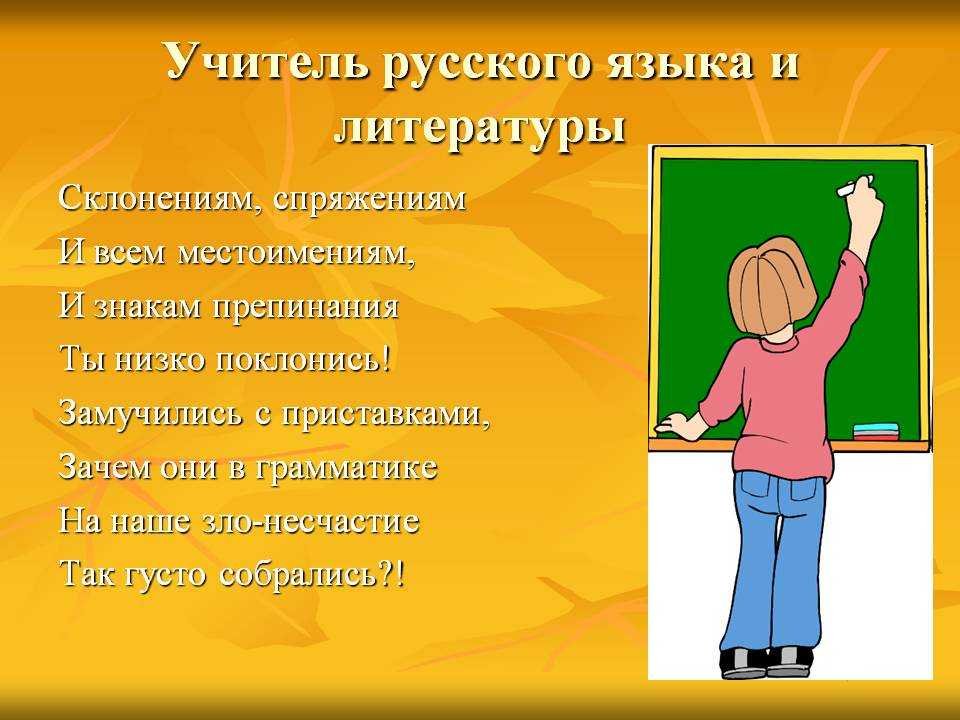 Учитель русского языка и литературы

Склонениям, спряжениям
И всем местоимениям,
И знакам препинания
Ты низко поклонись!
Замучились с приставками,
Зачем они в грамматике
На наше зло-несчастие
Так густо собрались?!